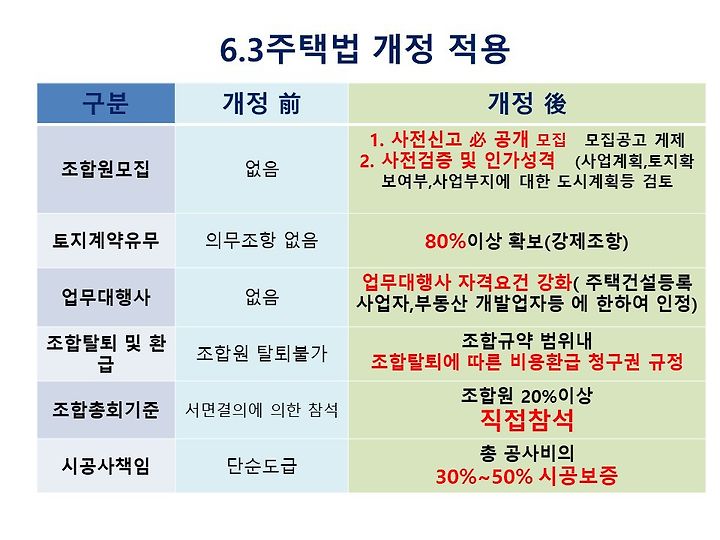 6.3주택법 개정 적용

| 구분 | 개정 前 | 개정 後 |
|---|---|---|
| 조합원모집 | 없음 | 1. 사전신고 必 공개 모집 모집공고 게제 2. 사전검증 및 인가성격 (사업계획,토지확보여부,사업부지에 대한 도시계획등 검토 |
| 토지계약유무 | 의무조항 없음 | 80%이상 확보(강제조항) |
| 업무대행사 | 없음 | 업무대행사 자격요건 강화( 주택건설등록사업자,부동산 개발업자등 에 한하여 인정) |
| 조합탈퇴 및 환급 | 조합원 탈퇴불가 | 조합규약 범위내 조합탈퇴에 따른 비용환급 청구권 규정 |
| 조합총회기준 | 서면결의에 의한 참석 | 조합원 20%이상 직접참석 |
| 시공사책임 | 단순도급 | 총 공사비의 30%~50% 시공보증 |